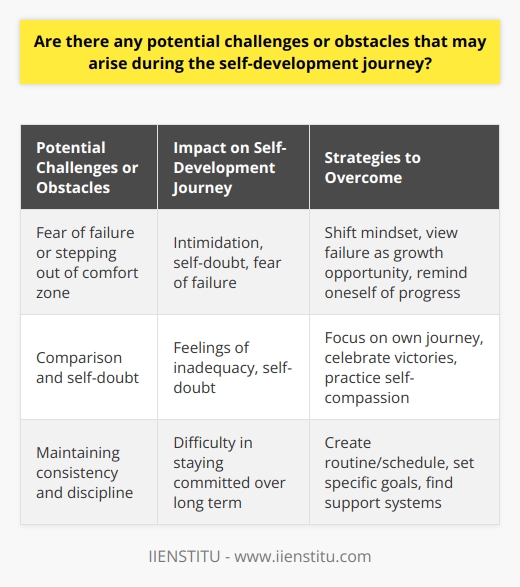 Are there any potential challenges or obstacles that may arise during the self-development journey?

| Potential Challenges or Obstacles | Impact on Self-Development Journey | Strategies to Overcome |
|---|---|---|
| Fear of failure or stepping out of comfort zone | Intimidation, self-doubt, fear of failure | Shift mindset, view failure as growth opportunity, remind oneself of progress |
| Comparison and self-doubt | Feelings of inadequacy, self-doubt | Focus on own journey, celebrate victories, practice self-compassion |
| Maintaining consistency and discipline | Difficulty in staying committed over long term | Create routine/schedule, set specific goals, find support systems |

IIENSTITU - www.iienstitu.com